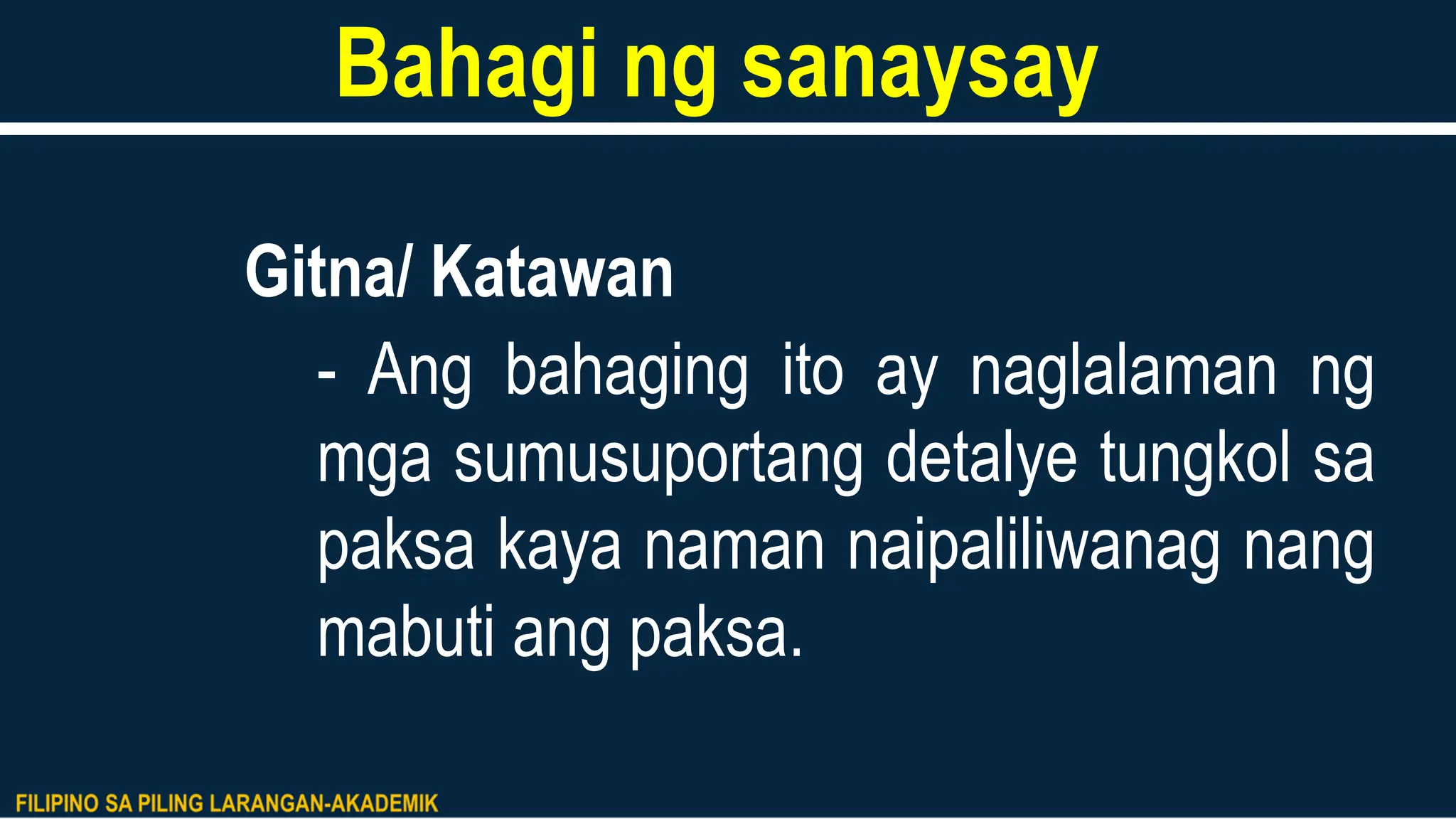 Bahagi ng sanaysay

Gitna/ Katawan

- Ang bahaging ito ay naglalaman ng mga sumusuportang detalye tungkol sa paksa kaya naman naipaliliwanag nang mabuti ang paksa.

FILIPINO SA PILING LARANGAN-AKADEMIK